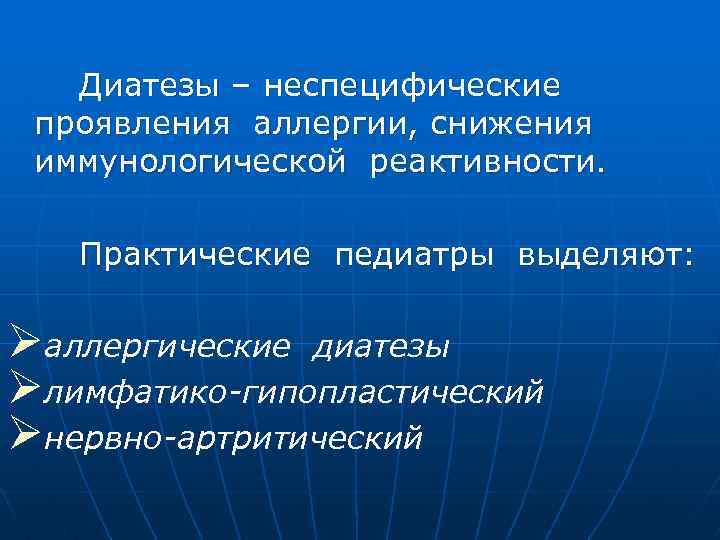 Диатезы – неспецифические проявления аллергии, снижения иммунологической реактивности.

Практические педиатры выделяют:

➢аллергические диатезы
➢лимфатико-гипопластический
➢нервно-артритический